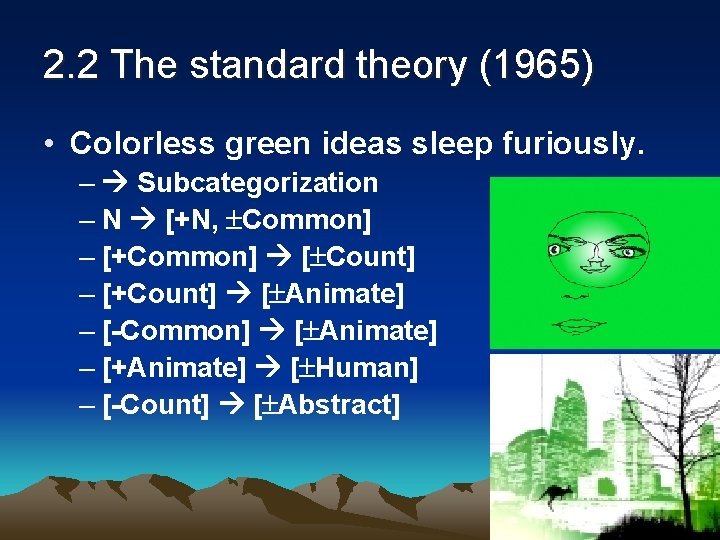 2.2 The standard theory (1965)

• Colorless green ideas sleep furiously.
– → Subcategorization
– N → [+N, ±Common]
– [+Common] → [±Count]
– [+Count] → [±Animate]
– [-Common] → [±Animate]
– [+Animate] → [±Human]
– [-Count] → [±Abstract]